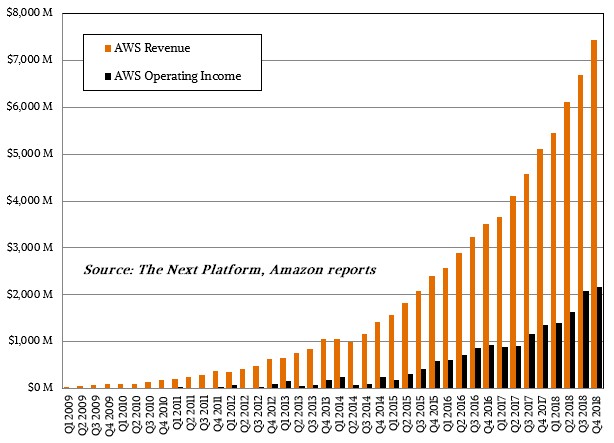 $8,000 M
$7,000 M
$6,000 M
$5,000 M
$4,000 M
$3,000 M
$2,000 M
$1,000 M
$0 M

AWS Revenue
AWS Operating Income

Source: The Next Platform, Amazon reports

Q1 2009
Q2 2009
Q3 2009
Q4 2009
Q1 2010
Q2 2010
Q3 2010
Q4 2010
Q1 2011
Q2 2011
Q3 2011
Q4 2011
Q1 2012
Q2 2012
Q3 2012
Q4 2012
Q1 2013
Q2 2013
Q3 2013
Q4 2013
Q1 2014
Q2 2014
Q3 2014
Q4 2014
Q1 2015
Q2 2015
Q3 2015
Q4 2015
Q1 2016
Q2 2016
Q3 2016
Q4 2016
Q1 2017
Q2 2017
Q3 2017
Q4 2017
Q1 2018
Q2 2018
Q3 2018
Q4 2018